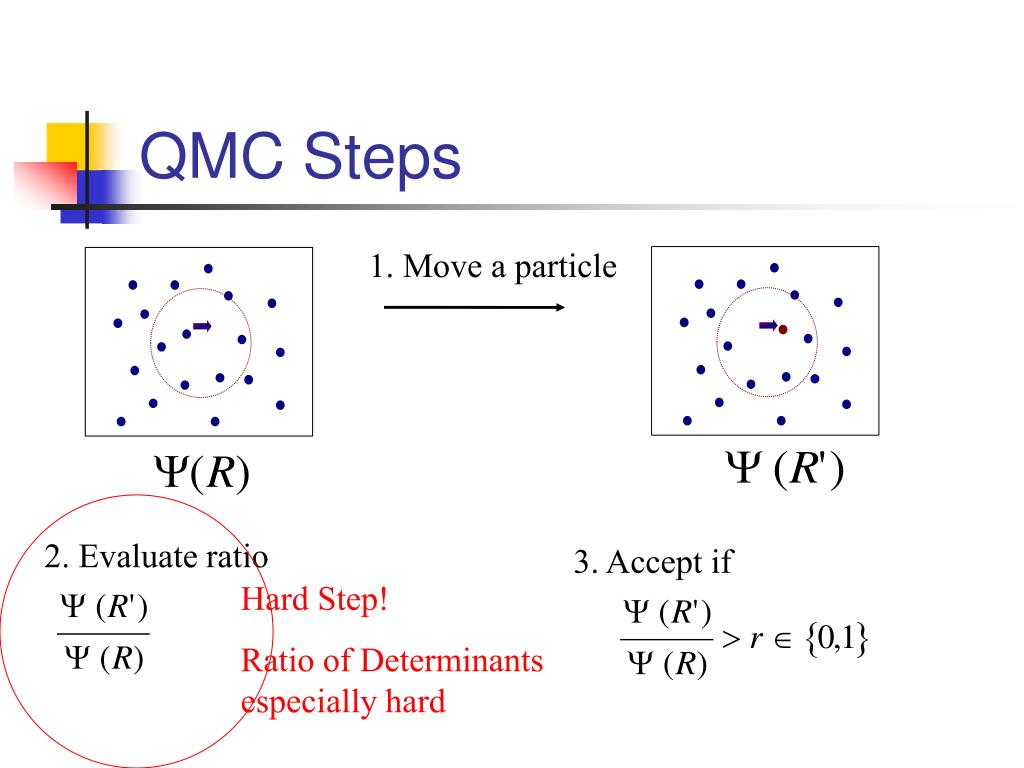 QMC Steps

1. Move a particle

$\Psi(R)$

$\Psi(R')$

2. Evaluate ratio

$\frac{\Psi(R')}{\Psi(R)}$

Hard Step!

Ratio of Determinants especially hard

3. Accept if

$\frac{\Psi(R')}{\Psi(R)} > r \in \{0,1\}$